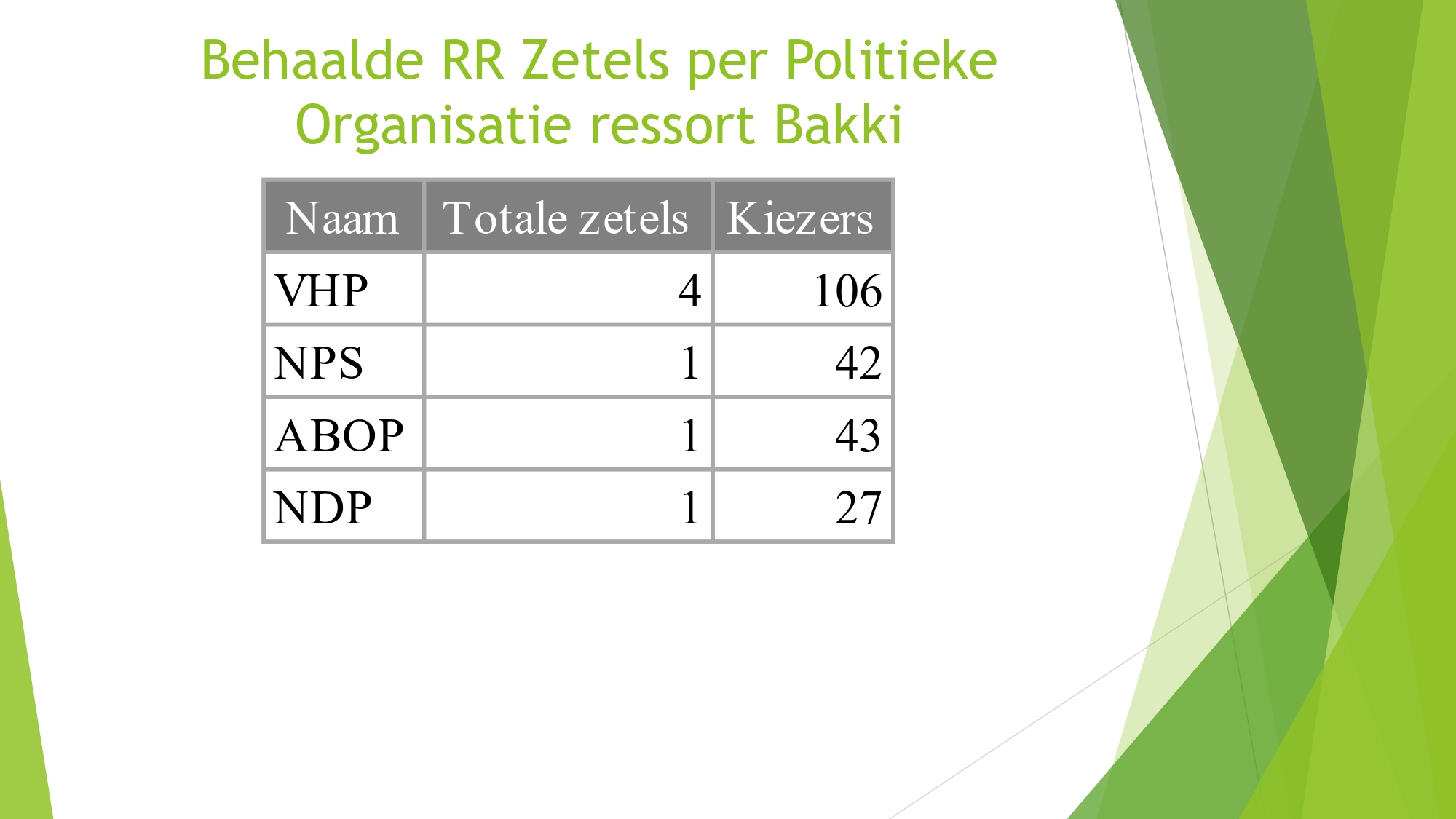 Behaalde RR Zetels per Politieke Organisatie ressort Bakki

| Naam | Totale zetels | Kiezers |
|---|---|---|
| VHP | 4 | 106 |
| NPS | 1 | 42 |
| ABOP | 1 | 43 |
| NDP | 1 | 27 |